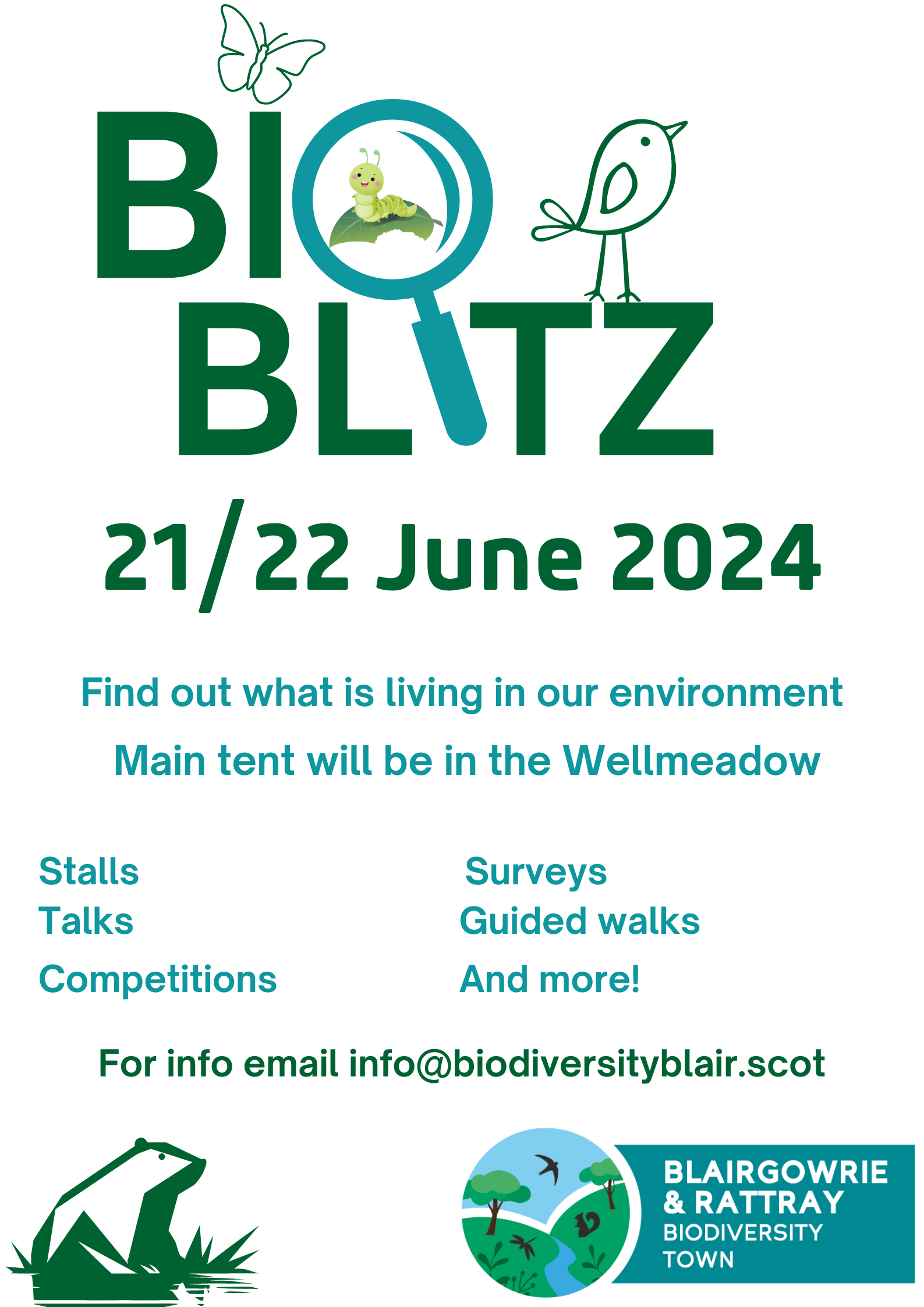 BIO BLITZ

21/22 June 2024

Find out what is living in our environment

Main tent will be in the Wellmeadow

Stalls
Talks
Competitions

Surveys
Guided walks
And more!

For info email info@biodiversityblair.scot

BLAIRGOWRIE & RATTRAY BIODIVERSITY TOWN